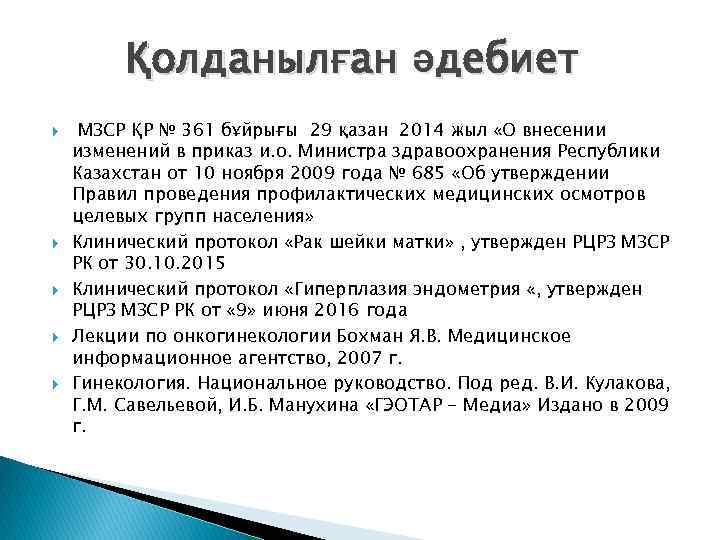 Қолданылған әдебиет

МЗСР ҚР № 361 бұйрығы 29 қазан 2014 жыл «О внесении изменений в приказ и.о. Министра здравоохранения Республики Казахстан от 10 ноября 2009 года № 685 «Об утверждении Правил проведения профилактических медицинских осмотров целевых групп населения»

Клинический протокол «Рак шейки матки» , утвержден РЦРЗ МЗСР РК от 30.10.2015

Клинический протокол «Гиперплазия эндометрия «, утвержден РЦРЗ МЗСР РК от «9» июня 2016 года

Лекции по онкогинекологии Бохман Я.В. Медицинское информационное агентство, 2007 г.

Гинекология. Национальное руководство. Под ред. В.И. Кулакова, Г.М. Савельевой, И.Б. Манухина «ГЭОТАР – Медиа» Издано в 2009 г.